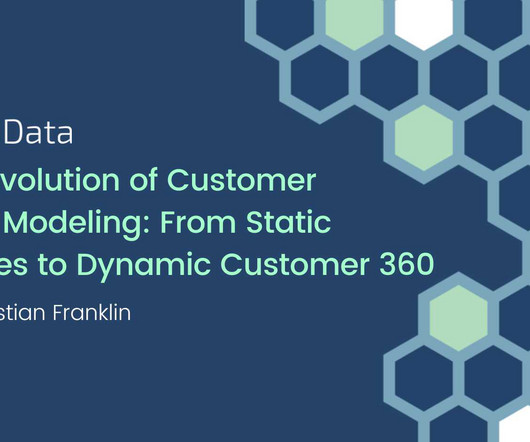 Data

volution of Customer Modeling: From Static es to Dynamic Customer 360

stian Franklin